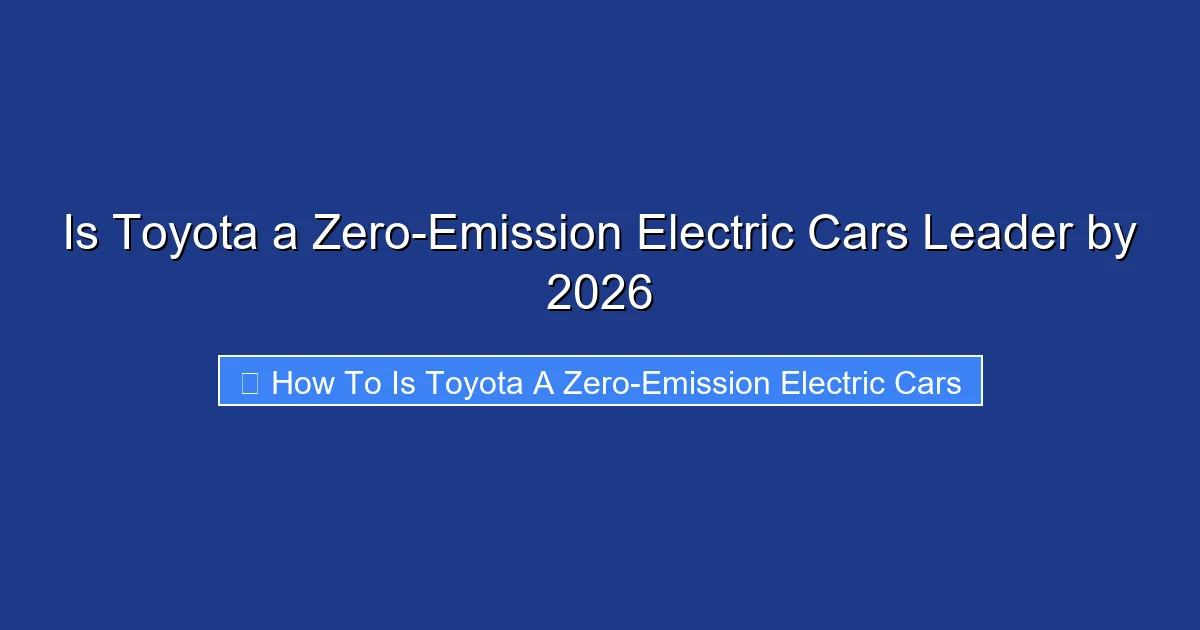 Is Toyota a Zero-Emission Electric Cars Leader by 2026

 How To Is Toyota A Zero-Emission Electric Cars